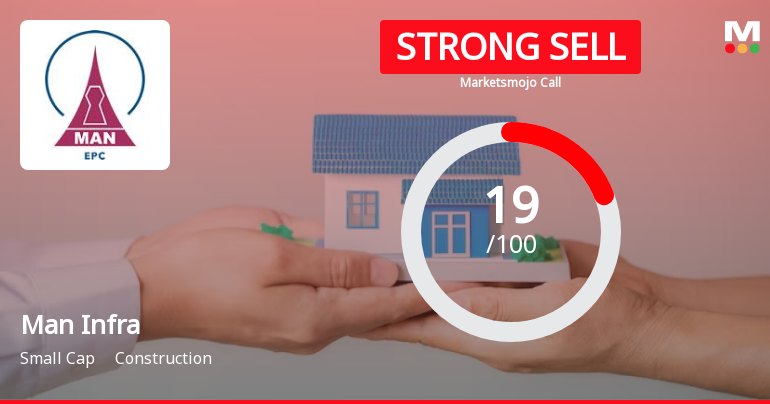 MAN
EPC

STRONG SELL
Marketsmojo Call

M

19
/100

Man Infra
Small Cap Construction